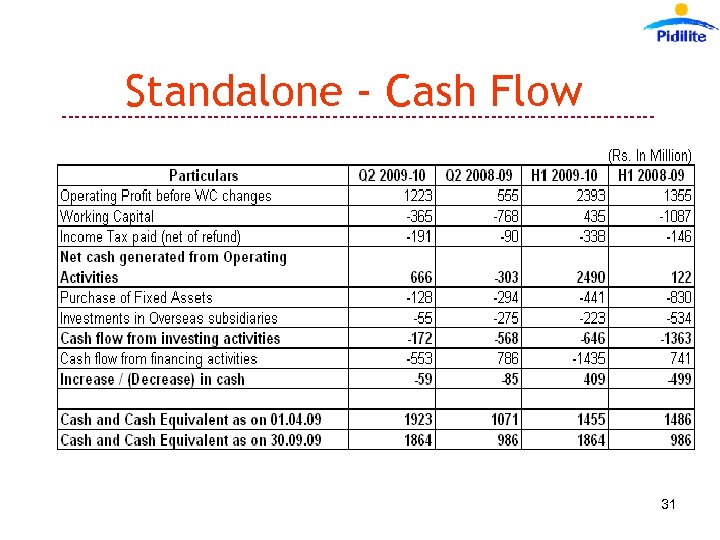 Pidilite

Standalone - Cash Flow

(Rs. In Million)

| Particulars | Q2 2009-10 | Q2 2008-09 | H1 2009-10 | H1 2008-09 |
|---|---|---|---|---|
| Operating Profit before WC changes | 1223 | 555 | 2393 | 1355 |
| Working Capital | -365 | -768 | 435 | -1087 |
| Income Tax paid (net of refund) | -191 | -90 | -338 | -146 |
| Net cash generated from Operating Activities | 666 | -303 | 2490 | 122 |
| Purchase of Fixed Assets | -128 | -294 | -441 | -830 |
| Investments in Overseas subsidiaries | -55 | -275 | -223 | -534 |
| Cash flow from investing activities | -172 | -568 | -646 | -1363 |
| Cash flow from financing activities | -553 | 786 | -1435 | 741 |
| Increase / (Decrease) in cash | -59 | -85 | 409 | -499 |
| | | | | |
| Cash and Cash Equivalent as on 01.04.09 | 1923 | 1071 | 1455 | 1486 |
| Cash and Cash Equivalent as on 30.09.09 | 1864 | 986 | 1864 | 986 |

31